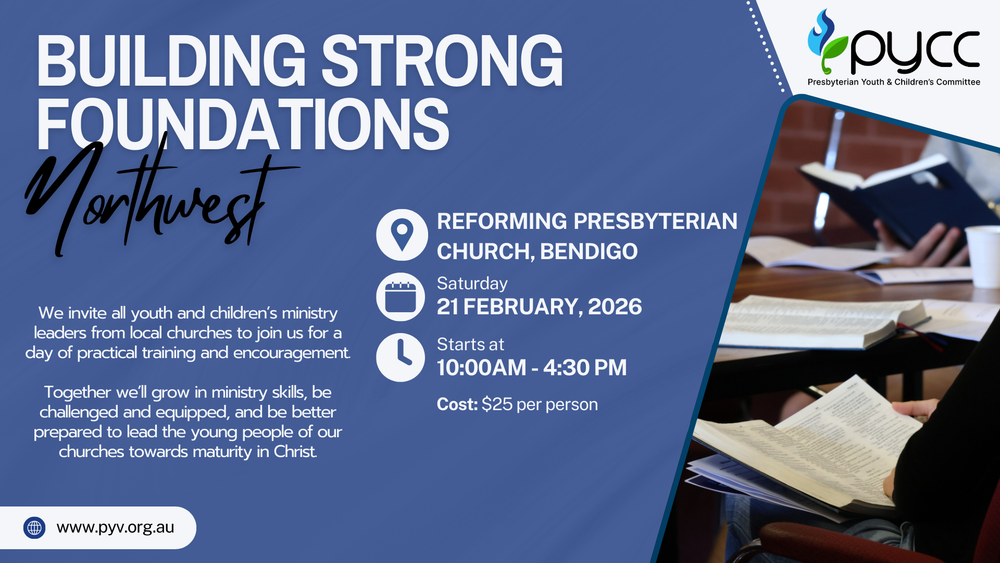 BUILDING STRONG FOUNDATIONS

Northwest

pycc

Presbyterian Youth & Children's Committee

We invite all youth and children's ministry leaders from local churches to join us for a day of practical training and encouragement.

Together we'll grow in ministry skills, be challenged and equipped, and be better prepared to lead the young people of our churches towards maturity in Christ.

REFORMING PRESBYTERIAN CHURCH, BENDIGO

Saturday
21 FEBRUARY, 2026

Starts at
10:00AM - 4:30 PM

Cost: $25 per person

www.pyv.org.au